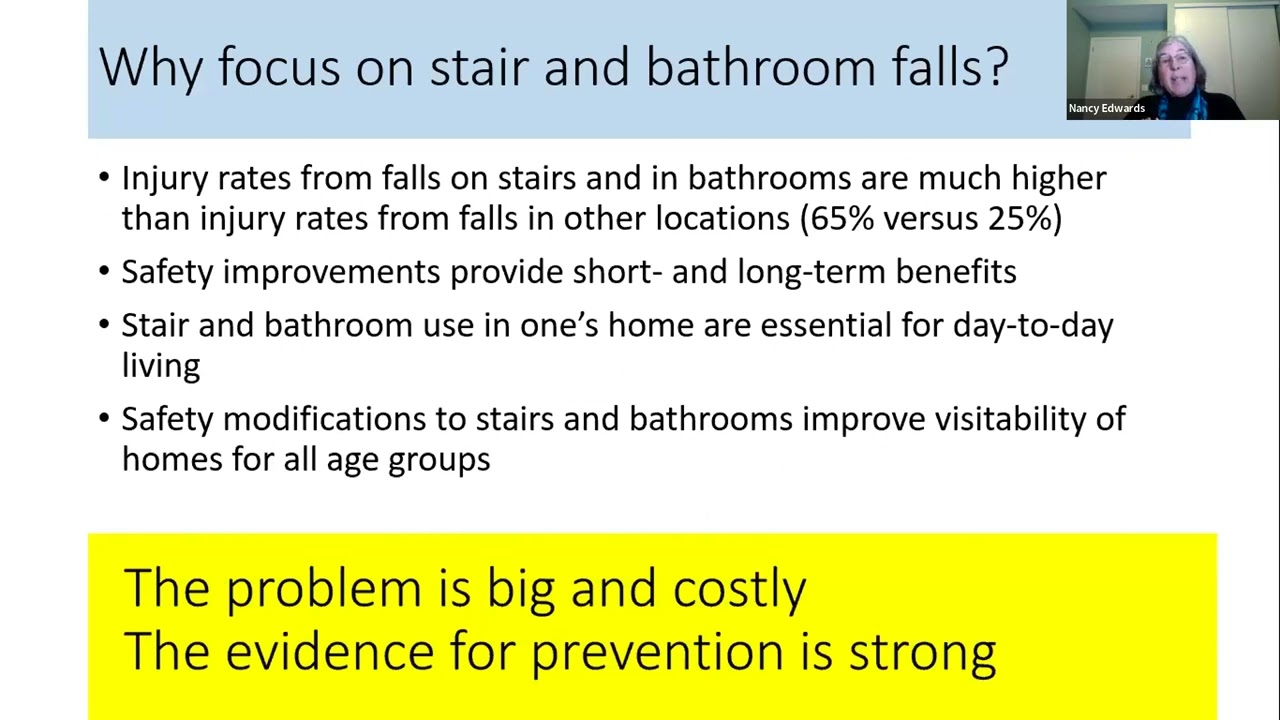 Why focus on stair and bathroom falls?

Nancy Edwards

• Injury rates from falls on stairs and in bathrooms are much higher than injury rates from falls in other locations (65% versus 25%)

• Safety improvements provide short- and long-term benefits

• Stair and bathroom use in one's home are essential for day-to-day living

• Safety modifications to stairs and bathrooms improve visitability of homes for all age groups

The problem is big and costly
The evidence for prevention is strong